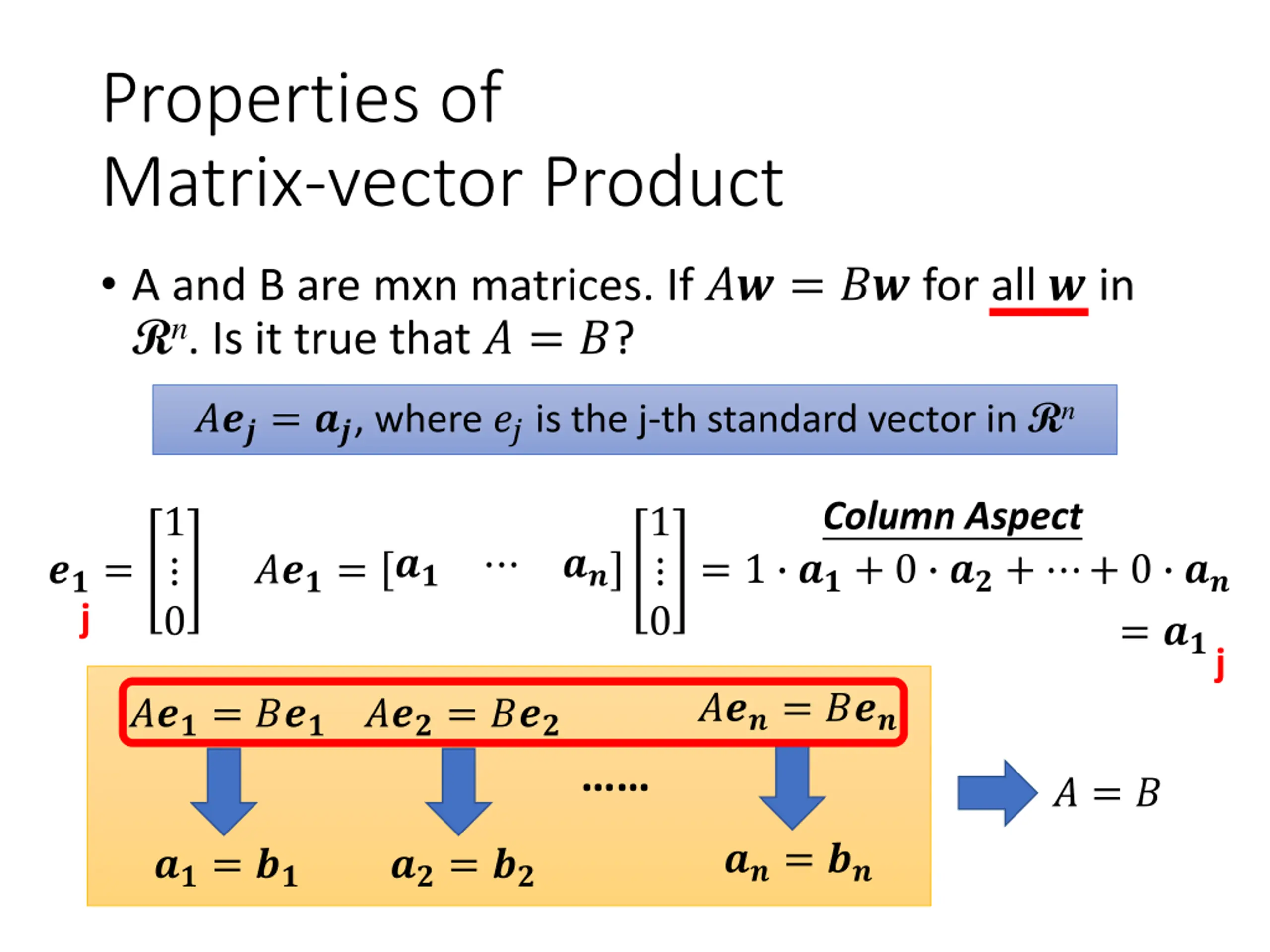 Properties of Matrix-vector Product

• A and B are mxn matrices. If $A\boldsymbol{w} = B\boldsymbol{w}$ for all $\boldsymbol{w}$ in $\mathcal{R}^n$. Is it true that $A = B$?

$A\boldsymbol{e}_j = \boldsymbol{a}_j$, where $e_j$ is the j-th standard vector in $\mathcal{R}^n$

Column Aspect

$\boldsymbol{e}_1 = \begin{bmatrix} 1 \\ \vdots \\ 0 \end{bmatrix}$ j

$A\boldsymbol{e}_1 = [\boldsymbol{a}_1 \quad \cdots \quad \boldsymbol{a}_n] \begin{bmatrix} 1 \\ \vdots \\ 0 \end{bmatrix} = 1 \cdot \boldsymbol{a}_1 + 0 \cdot \boldsymbol{a}_2 + \cdots + 0 \cdot \boldsymbol{a}_n$
$= \boldsymbol{a}_1$ j

$A\boldsymbol{e}_1 = B\boldsymbol{e}_1$ $A\boldsymbol{e}_2 = B\boldsymbol{e}_2$ $A\boldsymbol{e}_n = B\boldsymbol{e}_n$

......

$\boldsymbol{a}_1 = \boldsymbol{b}_1$ $\boldsymbol{a}_2 = \boldsymbol{b}_2$ $\boldsymbol{a}_n = \boldsymbol{b}_n$

$A = B$